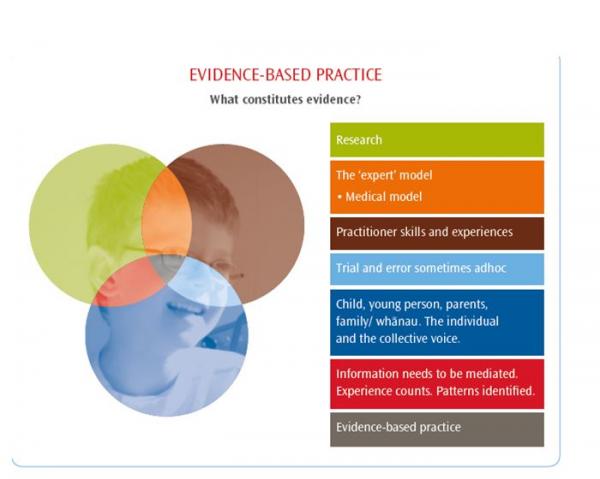 EVIDENCE-BASED PRACTICE

What constitutes evidence?

Research

The 'expert' model
• Medical model

Practitioner skills and experiences

Trial and error sometimes adhoc

Child, young person, parents, family/ whānau. The individual and the collective voice.

Information needs to be mediated. Experience counts. Patterns identified.

Evidence-based practice